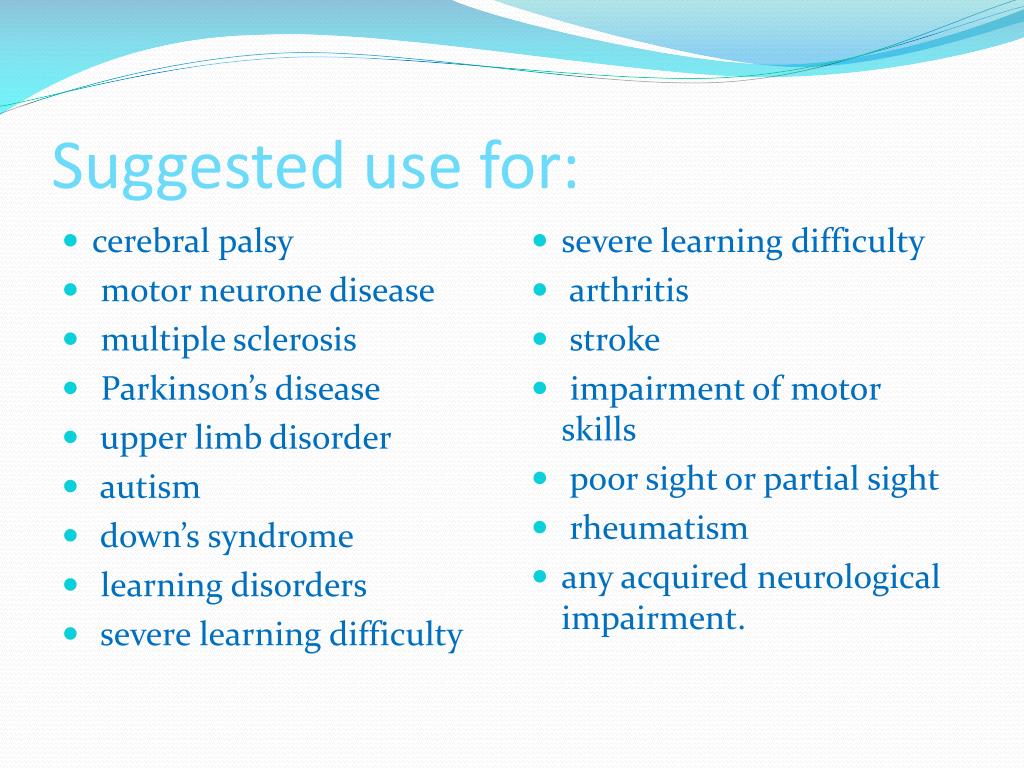 Suggested use for:

- cerebral palsy
- motor neurone disease
- multiple sclerosis
- Parkinson’s disease
- upper limb disorder
- autism
- down’s syndrome
- learning disorders
- severe learning difficulty

- severe learning difficulty
- arthritis
- stroke
- impairment of motor skills
- poor sight or partial sight
- rheumatism
- any acquired neurological impairment.